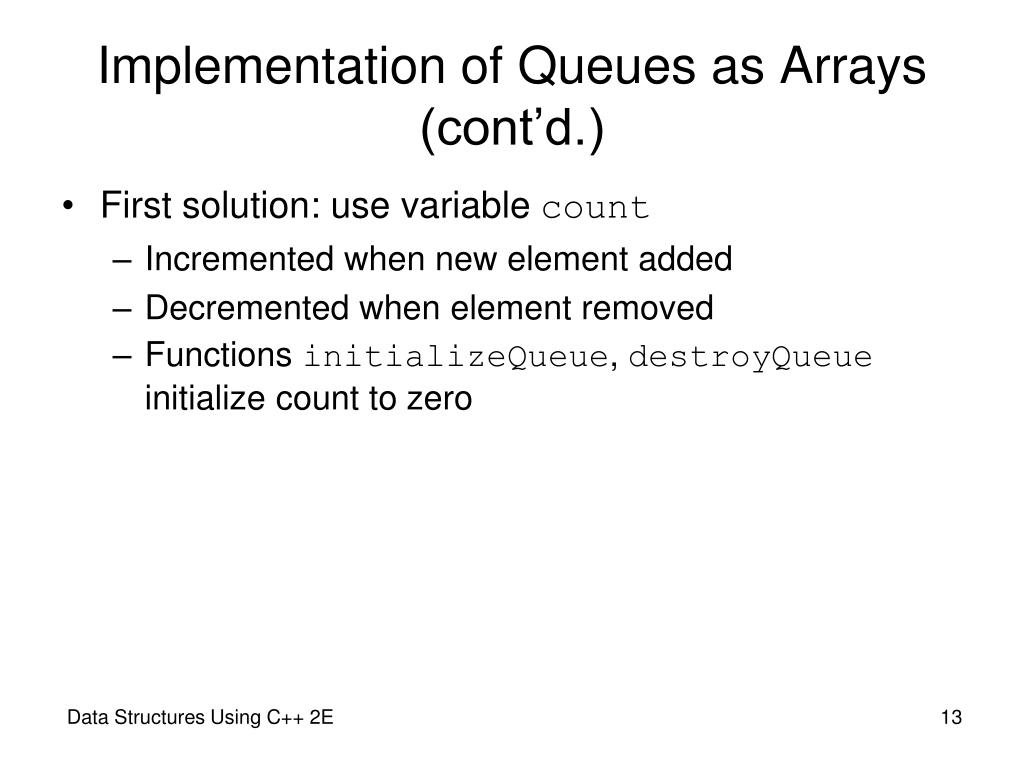 Implementation of Queues as Arrays (cont’d.)

• First solution: use variable count
– Incremented when new element added
– Decremented when element removed
– Functions initializeQueue, destroyQueue initialize count to zero

Data Structures Using C++ 2E

13